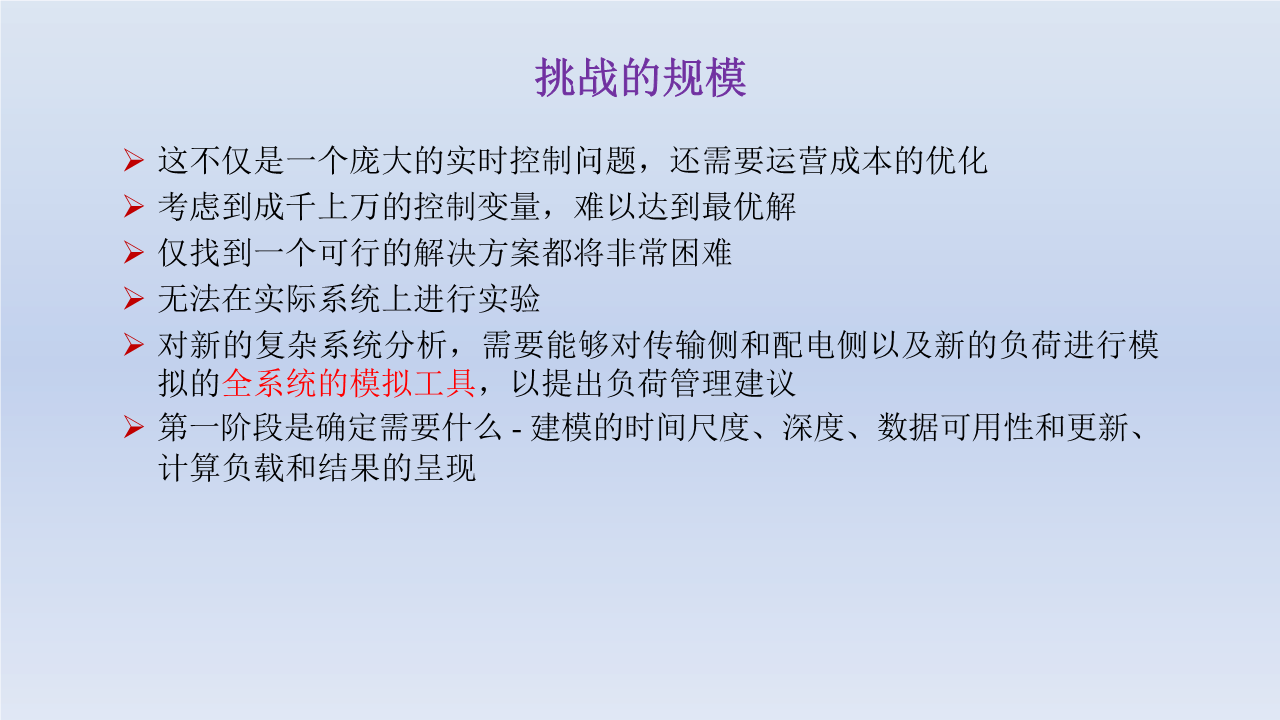 挑战的规模

➢ 这不仅是一个庞大的实时控制问题，还需要运营成本的优化

➢ 考虑到成千上万的控制变量，难以达到最优解

➢ 仅找到一个可行的解决方案都将非常困难

➢ 无法在实际系统上进行实验

➢ 对新的复杂系统分析，需要能够对传输侧和配电侧以及新的负荷进行模拟的全系统的模拟工具，以提出负荷管理建议

➢ 第一阶段是确定需要什么 - 建模的时间尺度、深度、数据可用性和更新、计算负载和结果的呈现